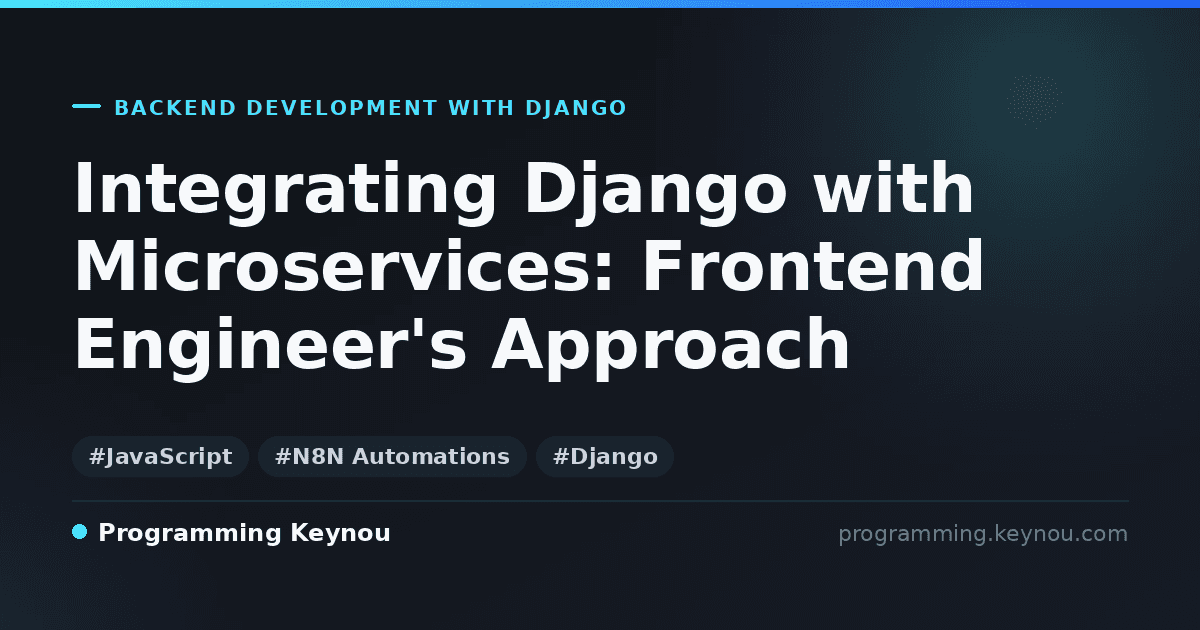 BACKEND DEVELOPMENT WITH DJANGO

Integrating Django with Microservices: Frontend Engineer's Approach

#JavaScript #N8N Automations #Django

Programming Keynou

programming.keynou.com